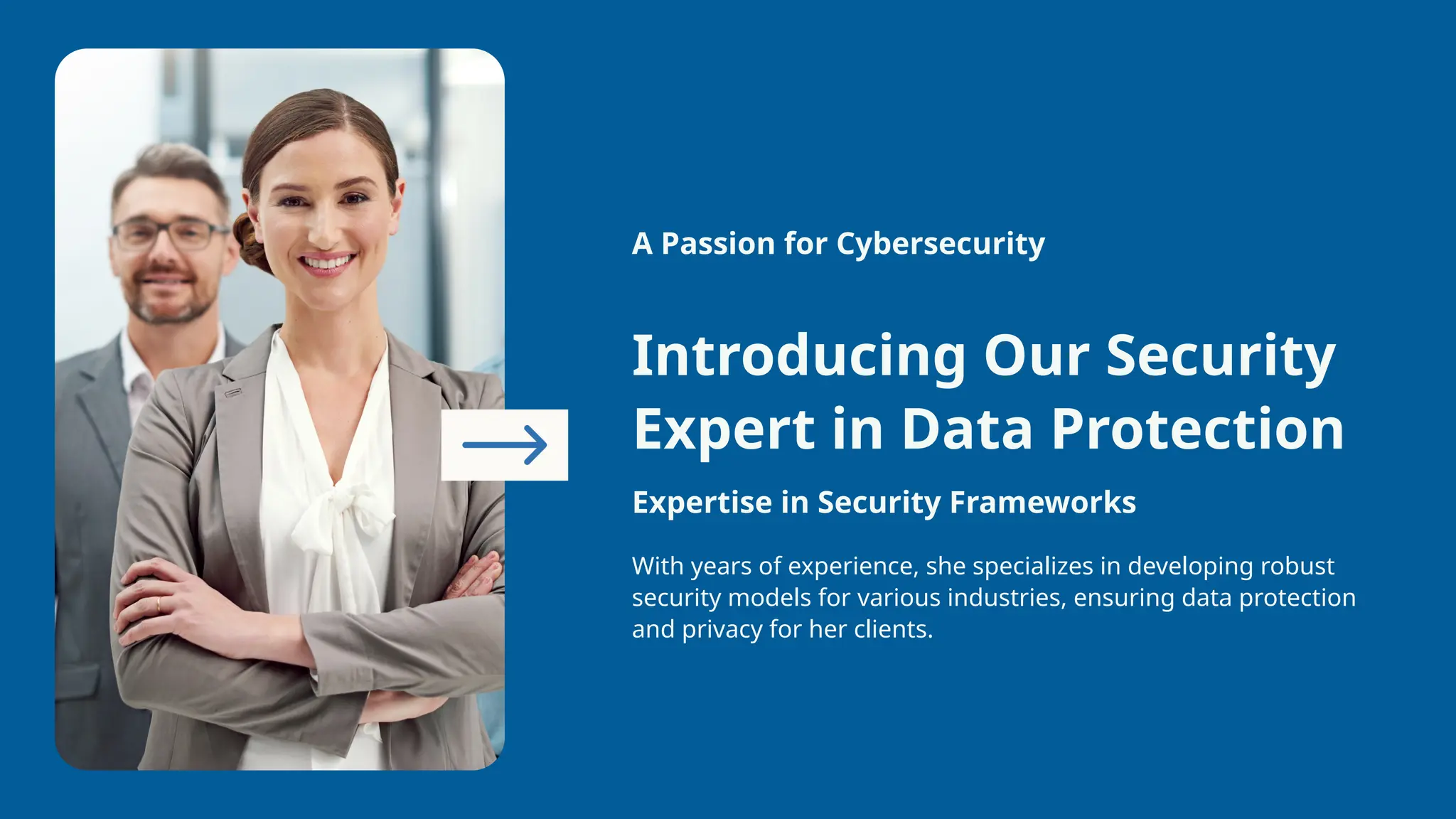 A Passion for Cybersecurity

Introducing Our Security Expert in Data Protection

Expertise in Security Frameworks

With years of experience, she specializes in developing robust security models for various industries, ensuring data protection and privacy for her clients.